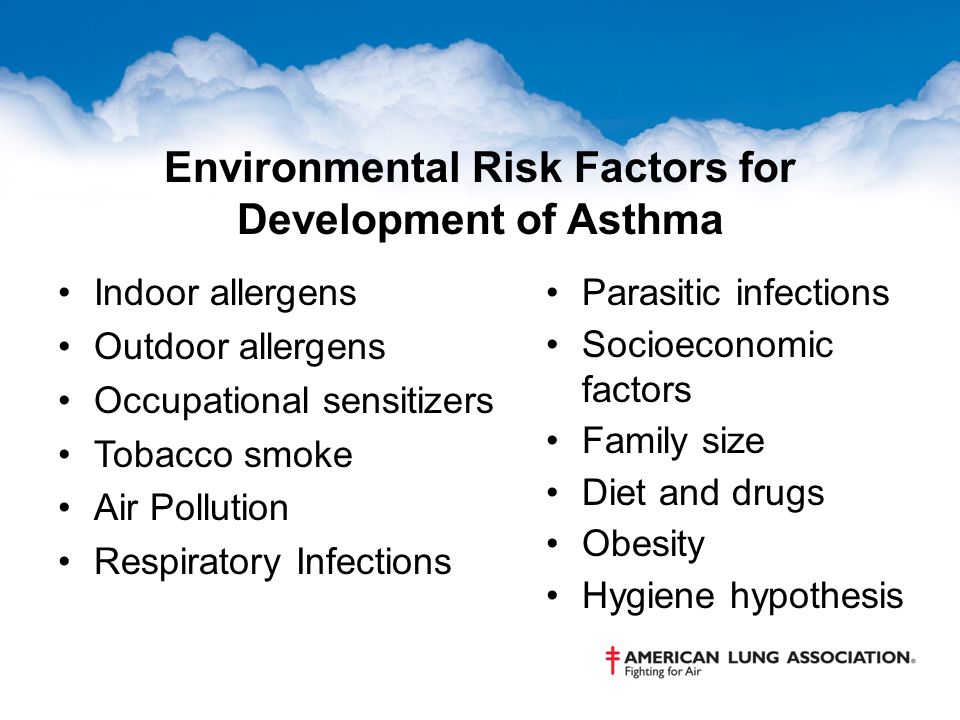 Environmental Risk Factors for Development of Asthma

• Indoor allergens
• Outdoor allergens
• Occupational sensitizers
• Tobacco smoke
• Air Pollution
• Respiratory Infections

• Parasitic infections
• Socioeconomic factors
• Family size
• Diet and drugs
• Obesity
• Hygiene hypothesis

AMERICAN LUNG ASSOCIATION®
Fighting for Air